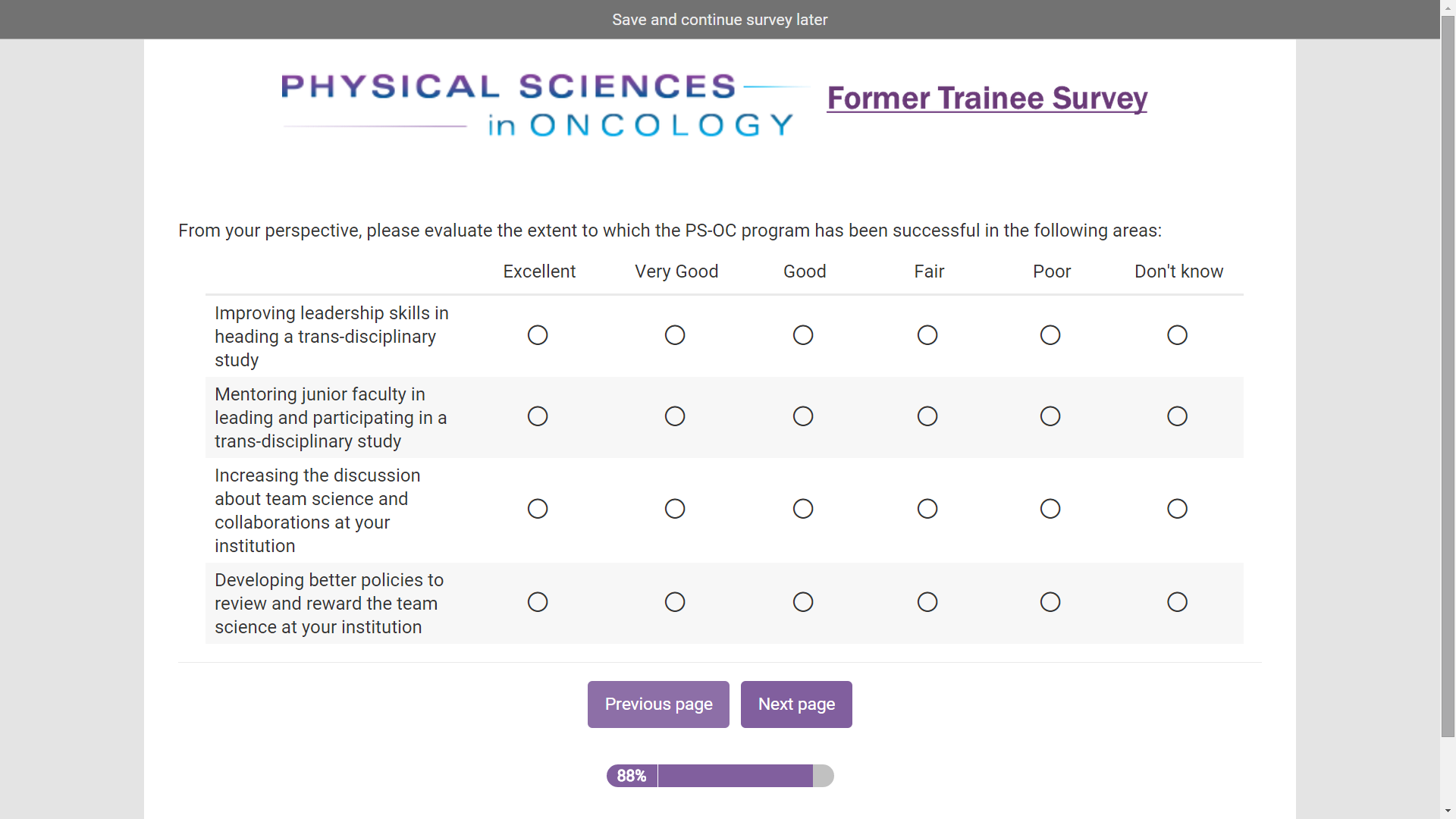 Save and continue survey later

PHYSICAL SCIENCES in ONCOLOGY

Former Trainee Survey

From your perspective, please evaluate the extent to which the PS-OC program has been successful in the following areas:

| | Excellent | Very Good | Good | Fair | Poor | Don't know |
|---|---|---|---|---|---|---|
| Improving leadership skills in heading a trans-disciplinary study | ○ | ○ | ○ | ○ | ○ | ○ |
| Mentoring junior faculty in leading and participating in a trans-disciplinary study | ○ | ○ | ○ | ○ | ○ | ○ |
| Increasing the discussion about team science and collaborations at your institution | ○ | ○ | ○ | ○ | ○ | ○ |
| Developing better policies to review and reward the team science at your institution | ○ | ○ | ○ | ○ | ○ | ○ |

Previous page

Next page

88%